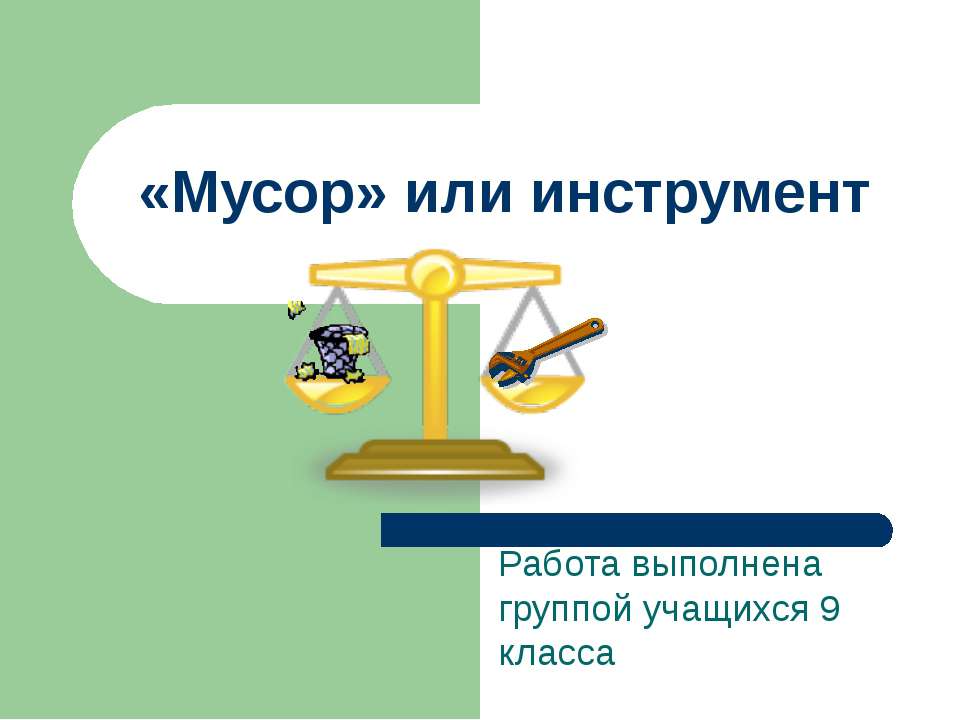 «Мусор» или инструмент

Работа выполнена группой учащихся 9 класса